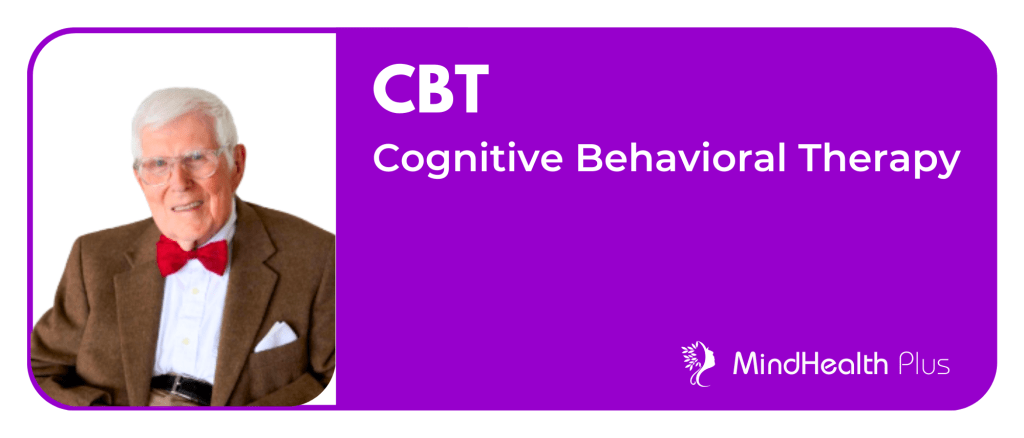 CBT

Cognitive Behavioral Therapy

MindHealth Plus